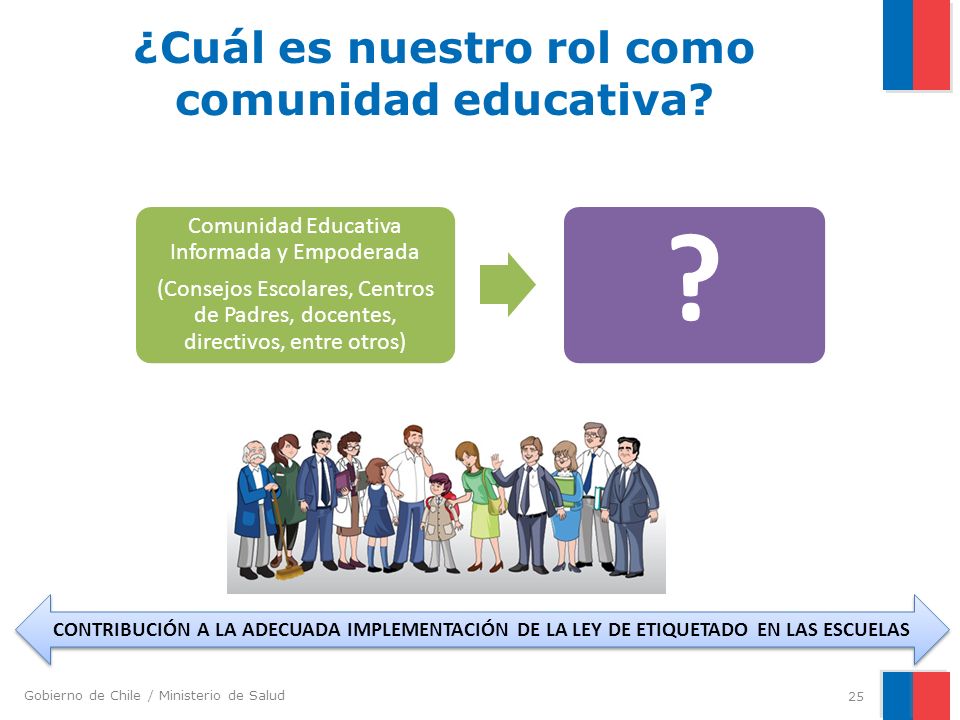 ¿Cuál es nuestro rol como comunidad educativa?

Comunidad Educativa Informada y Empoderada

(Consejos Escolares, Centros de Padres, docentes, directivos, entre otros)

?

CONTRIBUCIÓN A LA ADECUADA IMPLEMENTACIÓN DE LA LEY DE ETIQUETADO EN LAS ESCUELAS

Gobierno de Chile / Ministerio de Salud

25